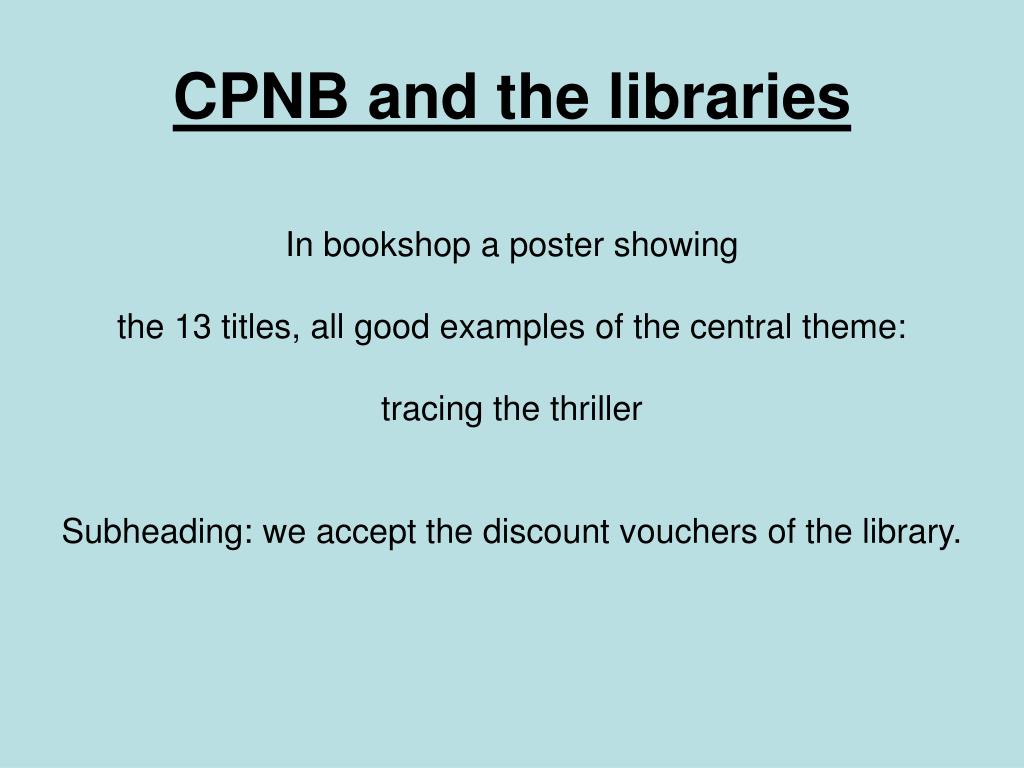 CPNB and the libraries

In bookshop a poster showing

the 13 titles, all good examples of the central theme:

tracing the thriller

Subheading: we accept the discount vouchers of the library.